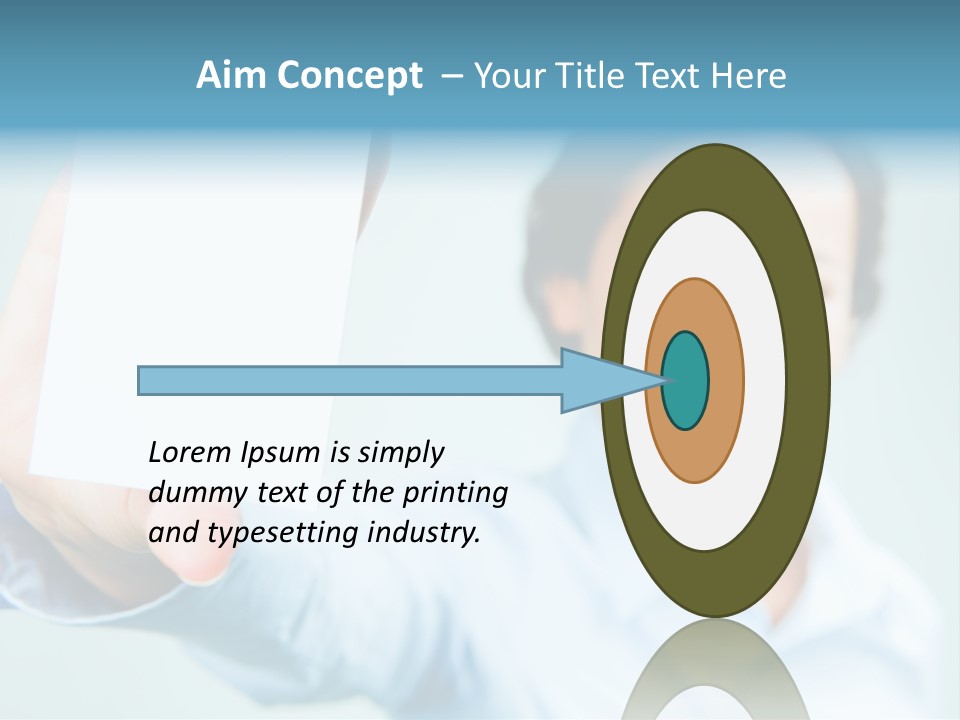 Aim Concept – Your Title Text Here

Lorem Ipsum is simply dummy text of the printing and typesetting industry.